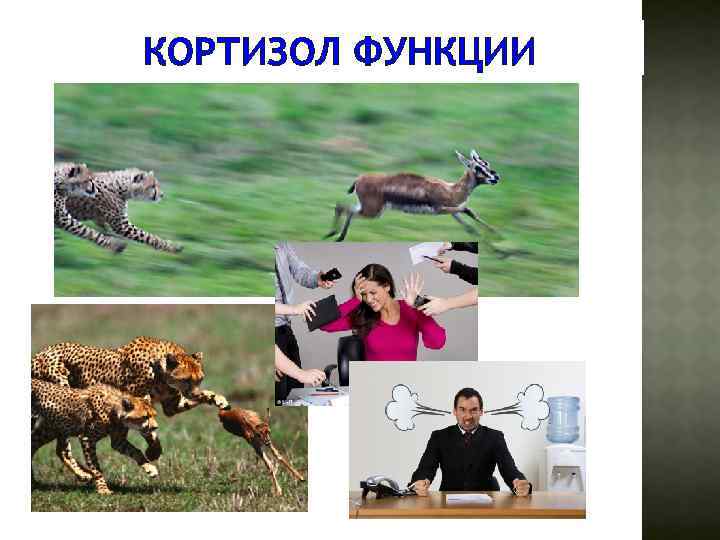 КОРТИЗОЛ ФУНКЦИИ